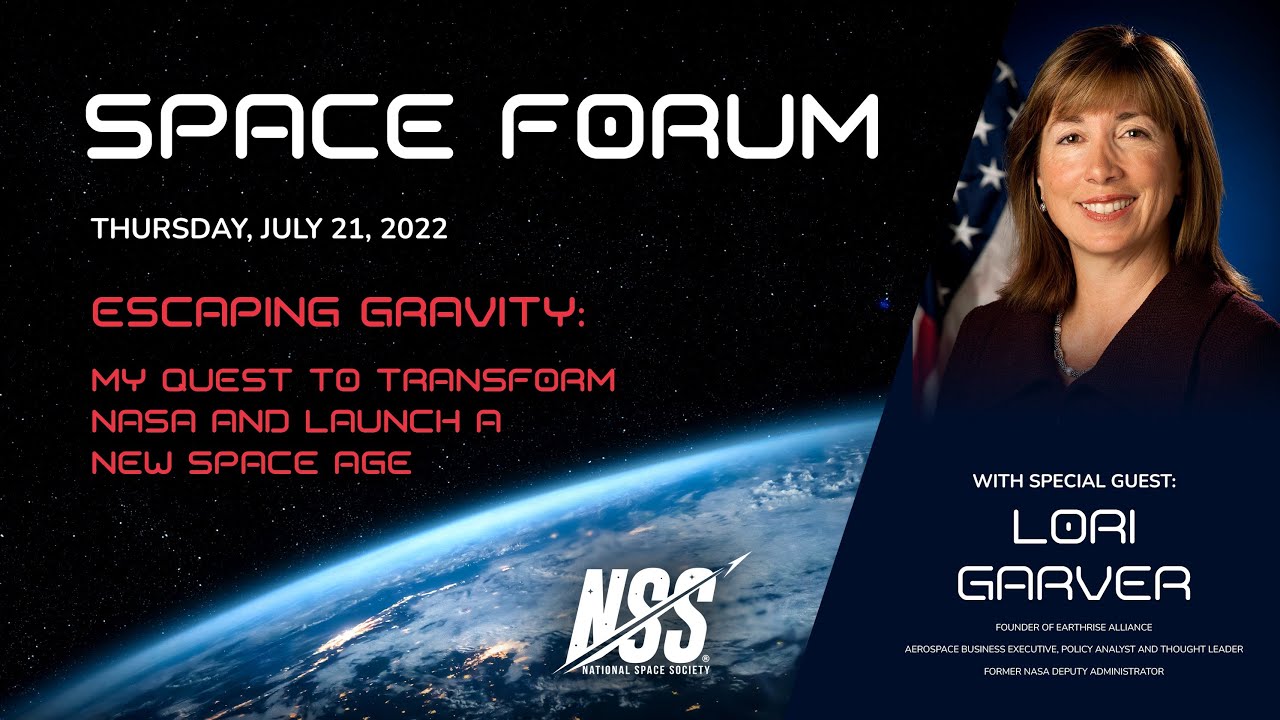 SPACE FORUM

THURSDAY, JULY 21, 2022

ESCAPING GRAVITY:

MY QUEST TO TRANSFORM NASA AND LAUNCH A NEW SPACE AGE

NSS
NATIONAL SPACE SOCIETY

WITH SPECIAL GUEST:

LORI GARVER

FOUNDER OF EARTHRISE ALLIANCE

AEROSPACE BUSINESS EXECUTIVE, POLICY ANALYST AND THOUGHT LEADER

FORMER NASA DEPUTY ADMINISTRATOR